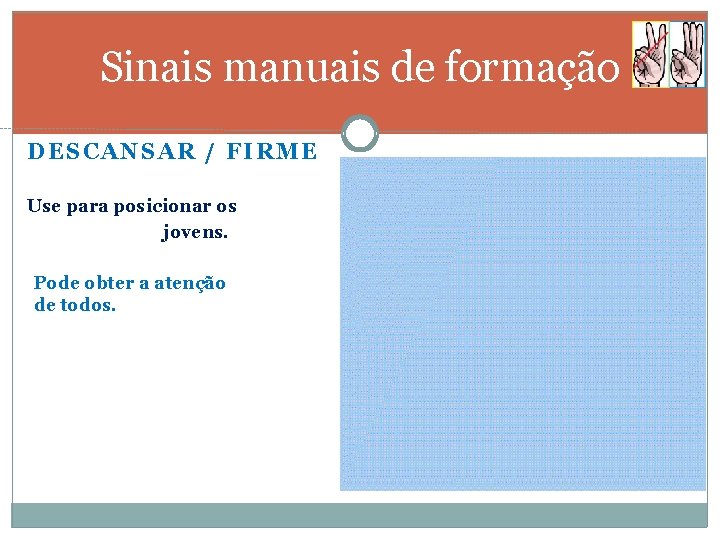 Sinais manuais de formação

DESCANSAR / FIRME

Use para posicionar os jovens.

Pode obter a atenção de todos.